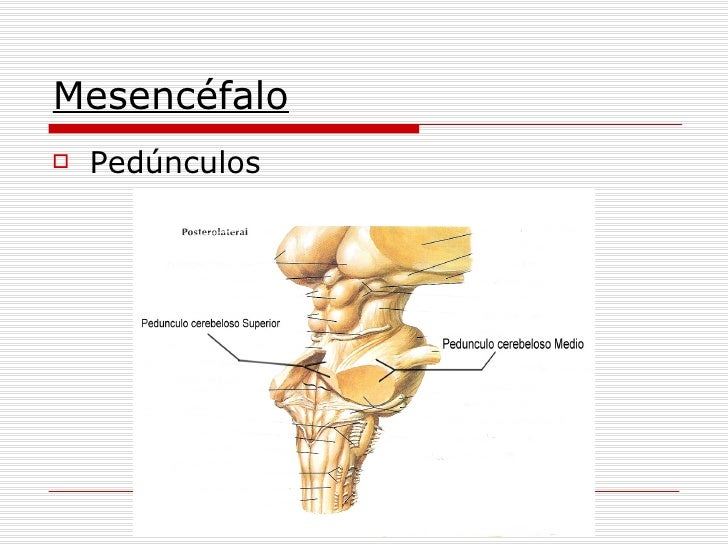 Mesencéfalo

Pedúnculos

Posterolateral

Pedunculo cerebeloso Superior

Pedunculo cerebeloso Medio